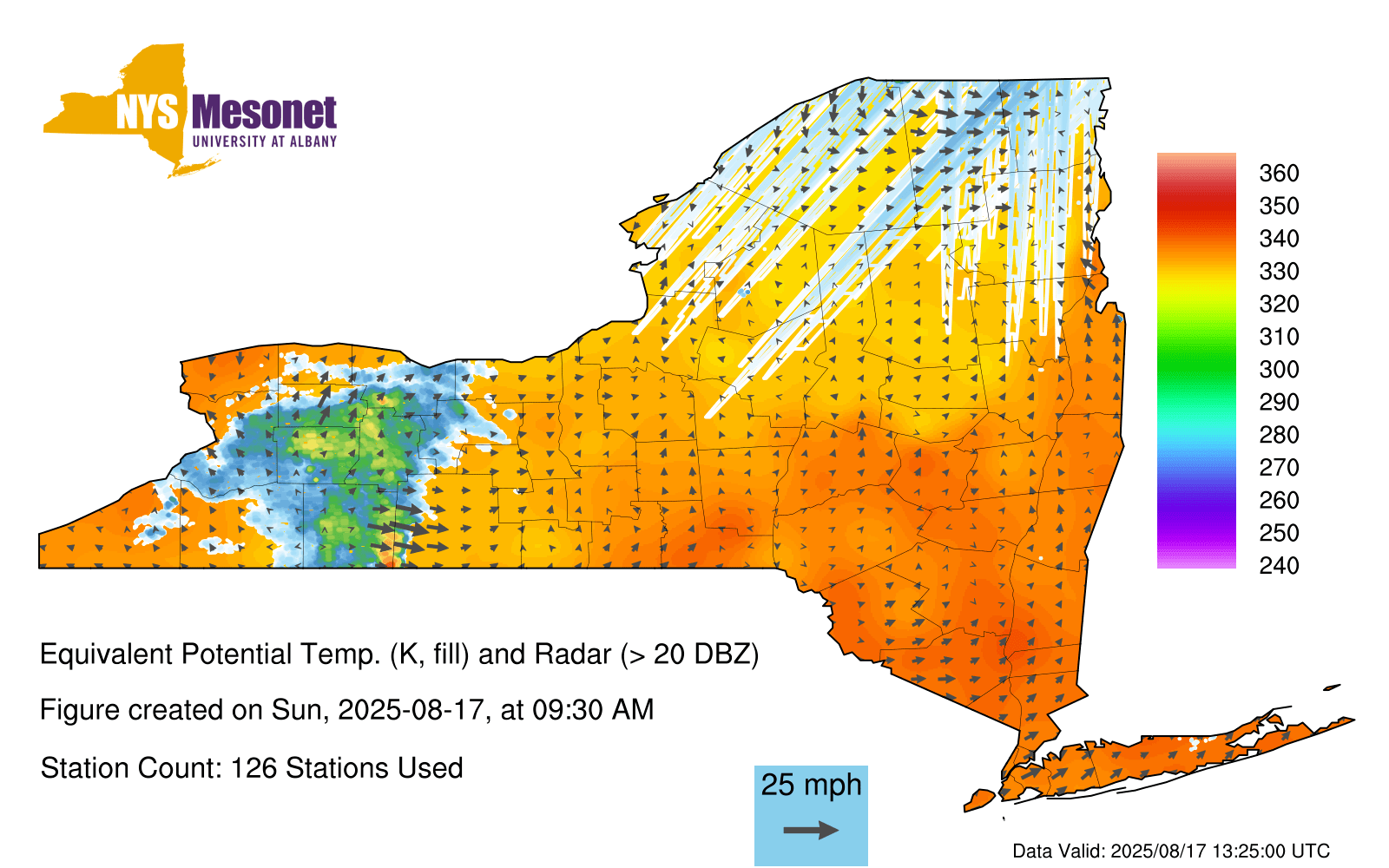 NYS Mesonet
UNIVERSITY AT ALBANY

360
350
340
330
320
310
300
290
280
270
260
250
240

Equivalent Potential Temp. (K, fill) and Radar (> 20 DBZ)

Figure created on Sun, 2025-08-17, at 09:30 AM

Station Count: 126 Stations Used

25 mph

Data Valid: 2025/08/17 13:25:00 UTC